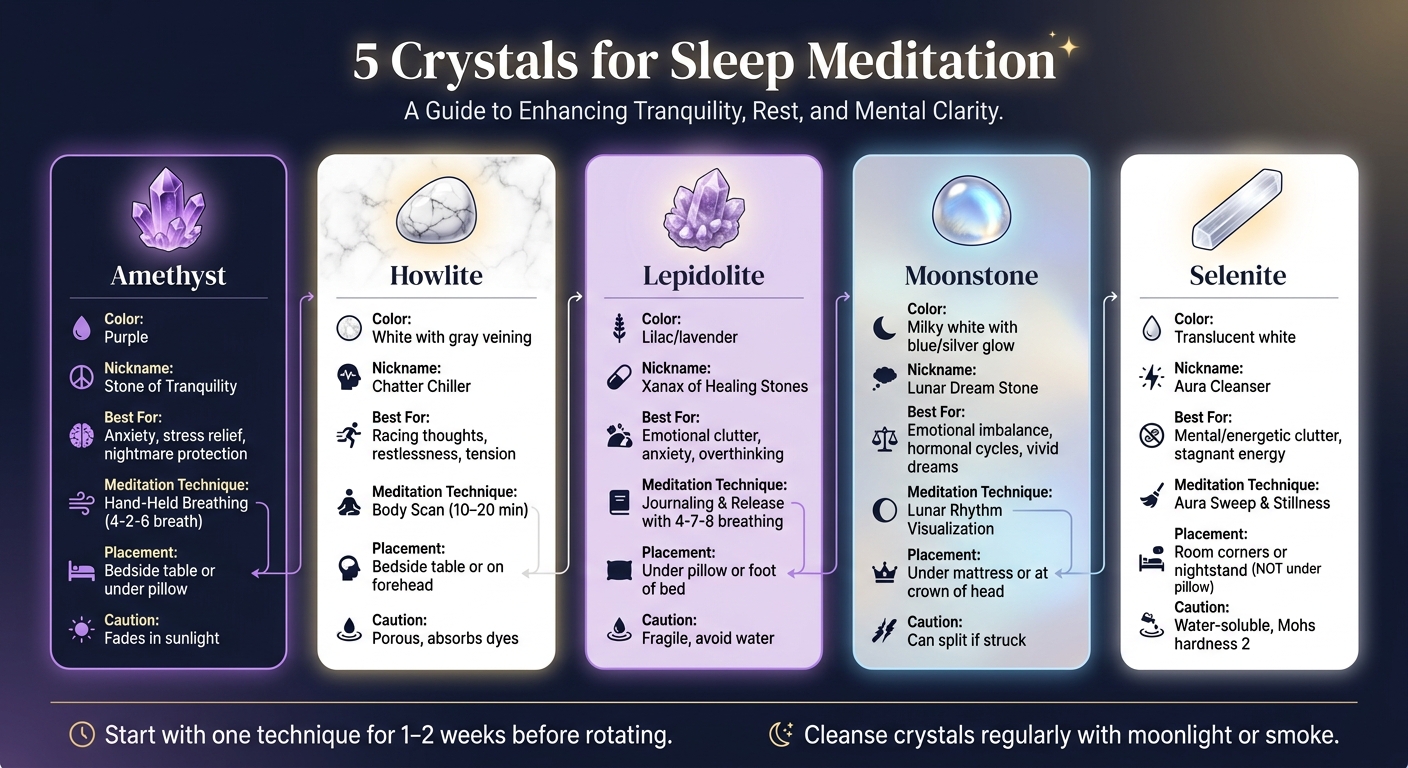 5 Crystals for Sleep Meditation

A Guide to Enhancing Tranquility, Rest, and Mental Clarity.

Amethyst

Color:
Purple

Nickname:
Stone of Tranquility

Best For:
Anxiety, stress relief, nightmare protection

Meditation Technique:
Hand-Held Breathing (4-2-6 breath)

Placement:
Bedside table or under pillow

Caution:
Fades in sunlight

Howlite

Color:
White with gray veining

Nickname:
Chatter Chiller

Best For:
Racing thoughts, restlessness, tension

Meditation Technique:
Body Scan (10–20 min)

Placement:
Bedside table or on forehead

Caution:
Porous, absorbs dyes

Lepidolite

Color:
Lilac/lavender

Nickname:
Xanax of Healing Stones

Best For:
Emotional clutter, anxiety, overthinking

Meditation Technique:
Journaling & Release with 4-7-8 breathing

Placement:
Under pillow or foot of bed

Caution:
Fragile, avoid water

Moonstone

Color:
Milky white with blue/silver glow

Nickname:
Lunar Dream Stone

Best For:
Emotional imbalance, hormonal cycles, vivid dreams

Meditation Technique:
Lunar Rhythm Visualization

Placement:
Under mattress or at crown of head

Caution:
Can split if struck

Selenite

Color:
Translucent white

Nickname:
Aura Cleanser

Best For:
Mental/energetic clutter, stagnant energy

Meditation Technique:
Aura Sweep & Stillness

Placement:
Room corners or nightstand (NOT under pillow)

Caution:
Water-soluble, Mohs hardness 2

Start with one technique for 1–2 weeks before rotating.

Cleanse crystals regularly with moonlight or smoke.